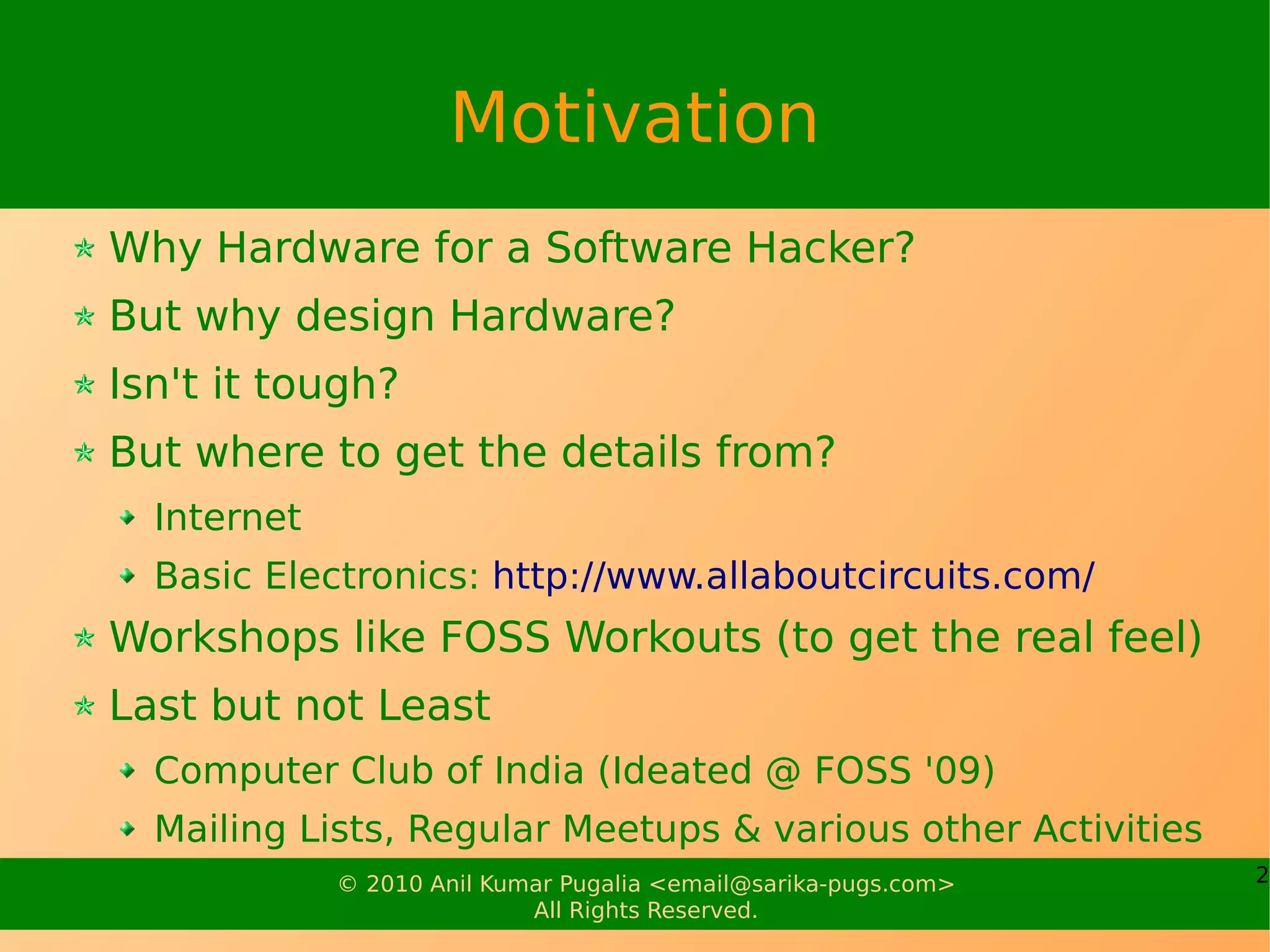 Motivation

Why Hardware for a Software Hacker?

But why design Hardware?

Isn't it tough?

But where to get the details from?

Internet

Basic Electronics: http://www.allaboutcircuits.com/

Workshops like FOSS Workouts (to get the real feel)

Last but not Least

Computer Club of India (Ideated @ FOSS '09)

Mailing Lists, Regular Meetups & various other Activities

© 2010 Anil Kumar Pugalia <email@sarika-pugs.com>
All Rights Reserved.

2